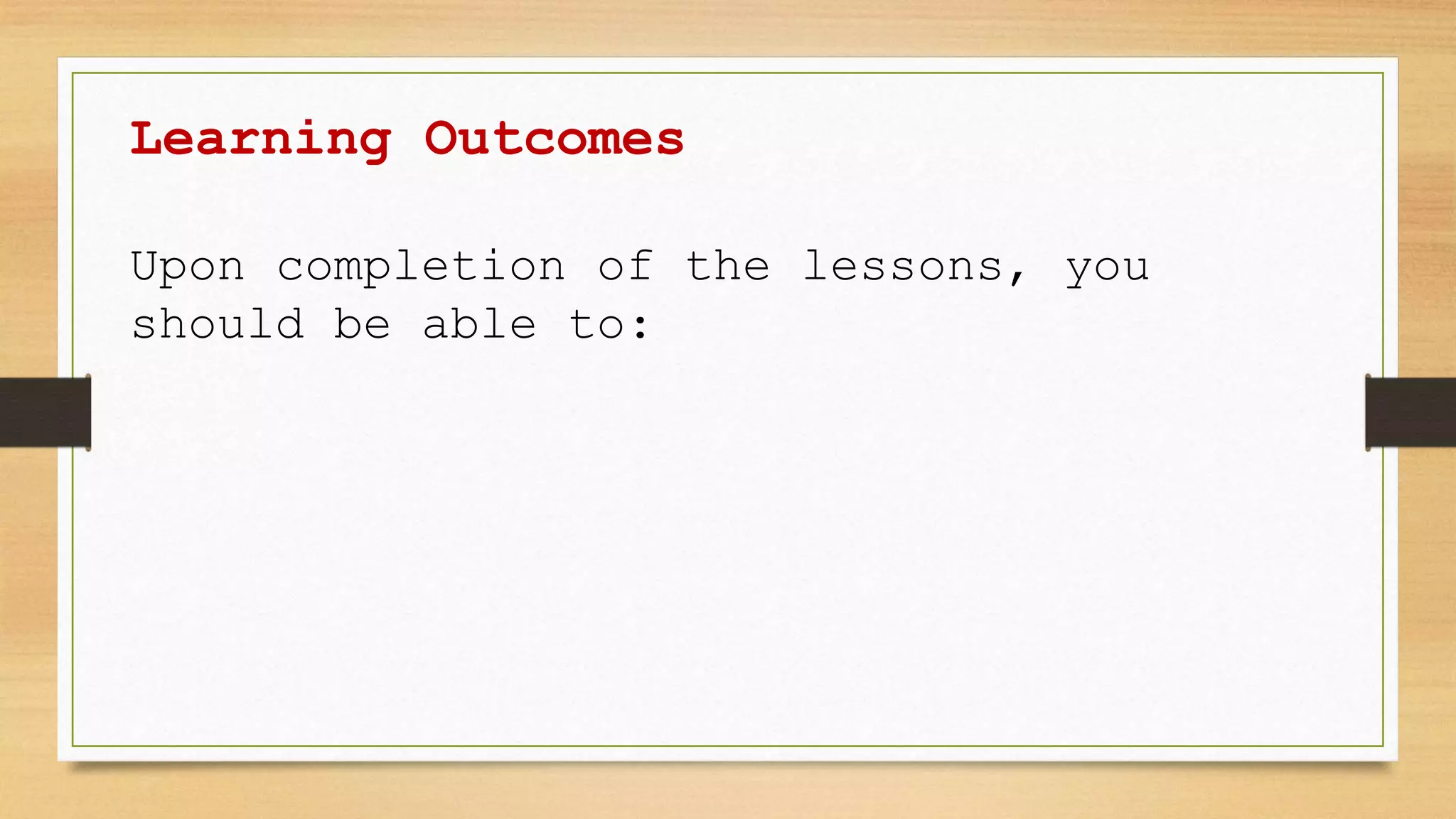 Learning Outcomes

Upon completion of the lessons, you should be able to: